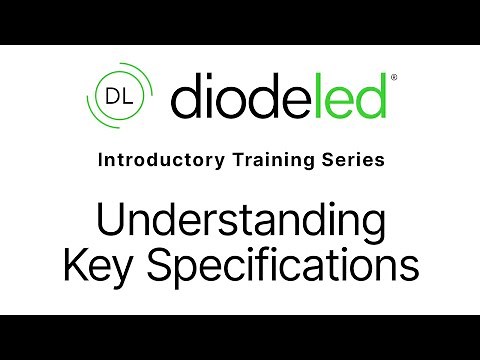 DL diodeled®

Introductory Training Series

Understanding Key Specifications